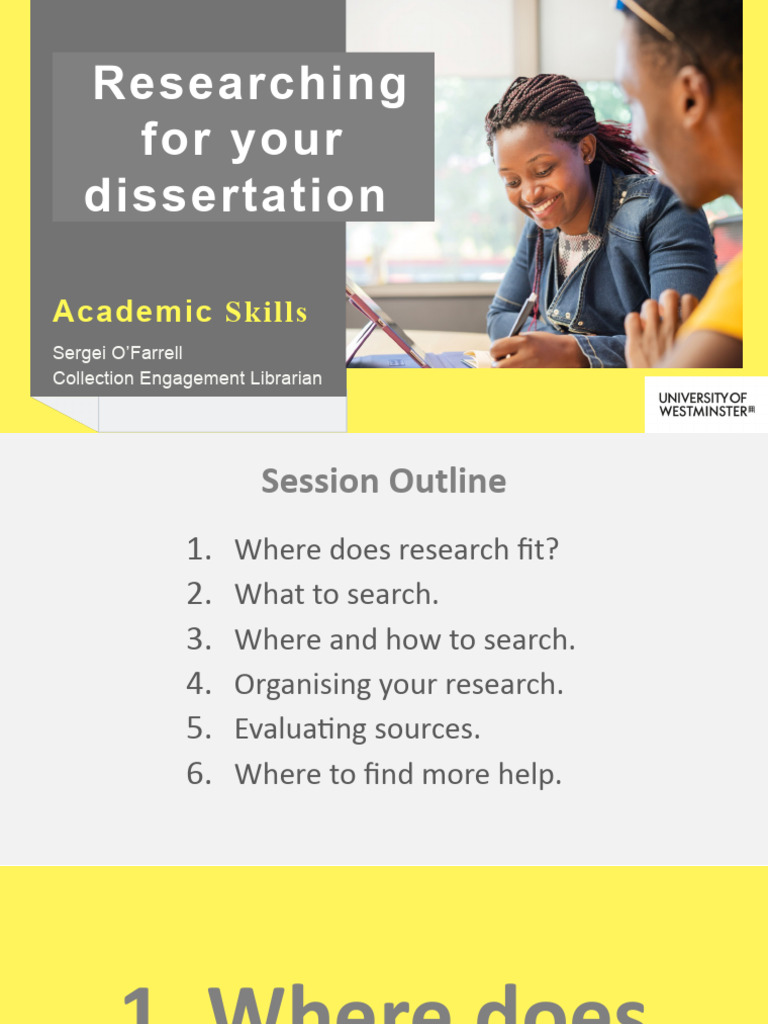 Researching for your dissertation

Academic Skills

Sergei O'Farrell
Collection Engagement Librarian

UNIVERSITY OF WESTMINSTER

Session Outline

1. Where does research fit?
2. What to search.
3. Where and how to search.
4. Organising your research.
5. Evaluating sources.
6. Where to find more help.

1. Where does